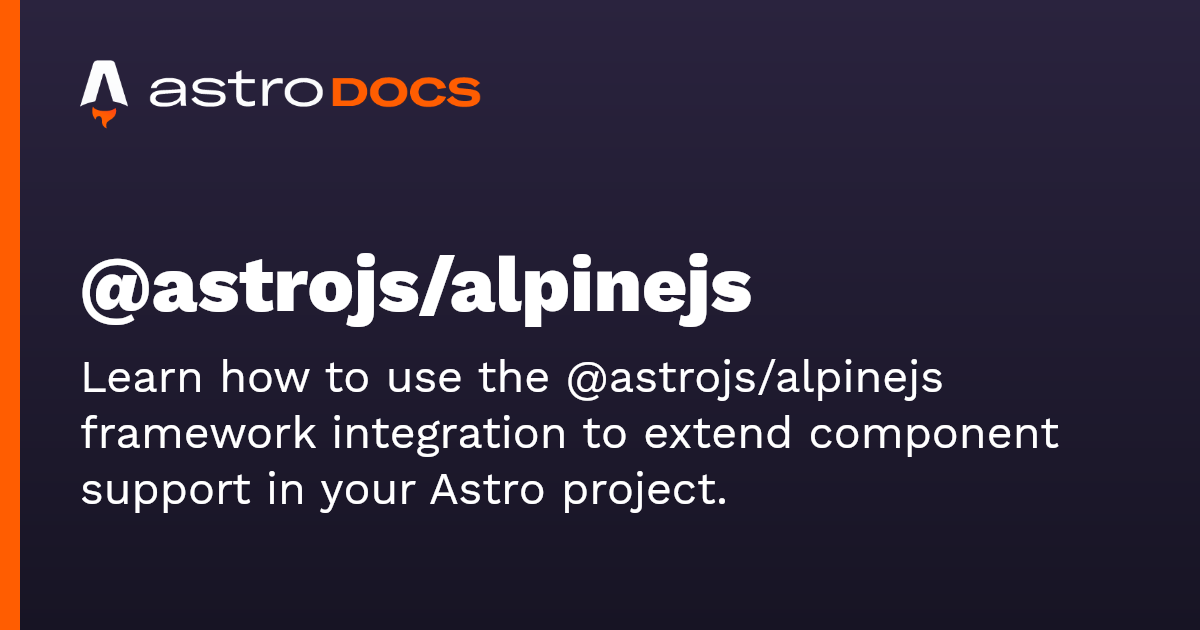 astro DOCS

@astrojs/alpinejs

Learn how to use the @astrojs/alpinejs framework integration to extend component support in your Astro project.